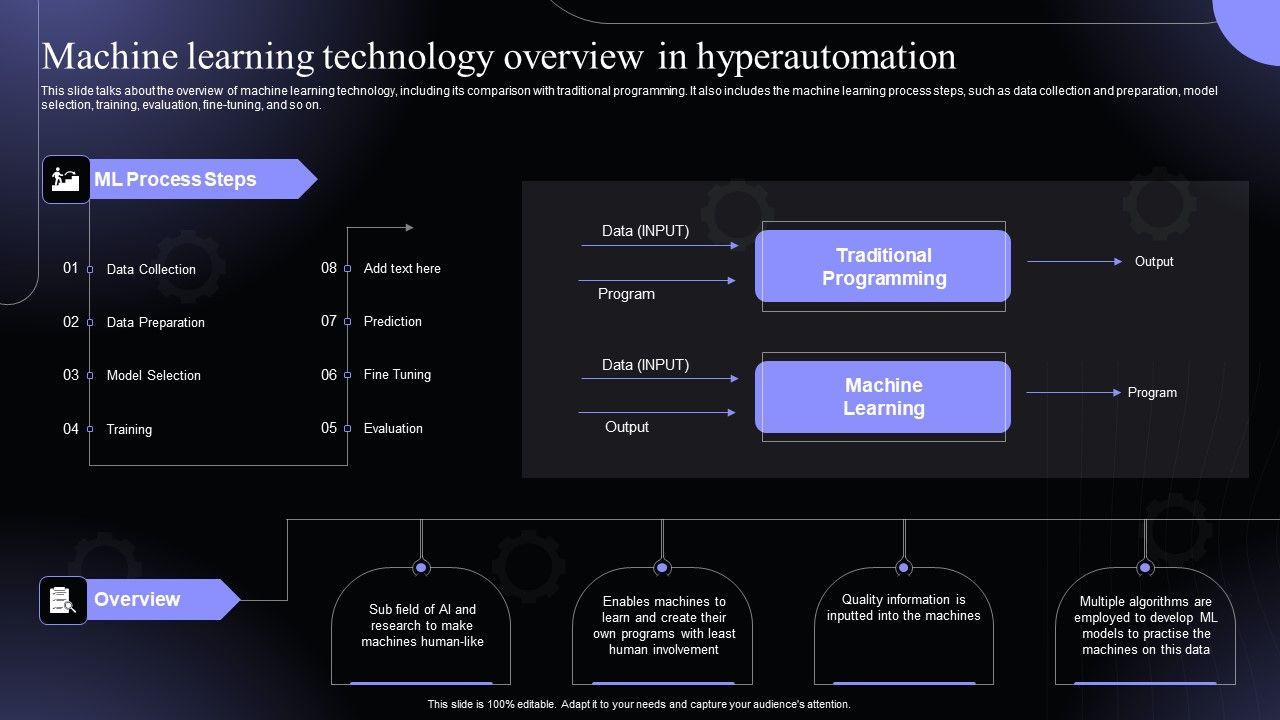 Machine learning technology overview in hyperautomation

This slide talks about the overview of machine learning technology, including its comparison with traditional programming. It also includes the machine learning process steps, such as data collection and preparation, model selection, training, evaluation, fine-tuning, and so on.

ML Process Steps

01 Data Collection
02 Data Preparation
03 Model Selection
04 Training
05 Evaluation
06 Fine Tuning
07 Prediction
08 Add text here

Data (INPUT)
Program
Traditional Programming
Output

Data (INPUT)
Output
Machine Learning
Program

Overview

Sub field of AI and research to make machines human-like

Enables machines to learn and create their own programs with least human involvement

Quality information is inputted into the machines

Multiple algorithms are employed to develop ML models to practise the machines on this data

This slide is 100% editable. Adapt it to your needs and capture your audience's attention.